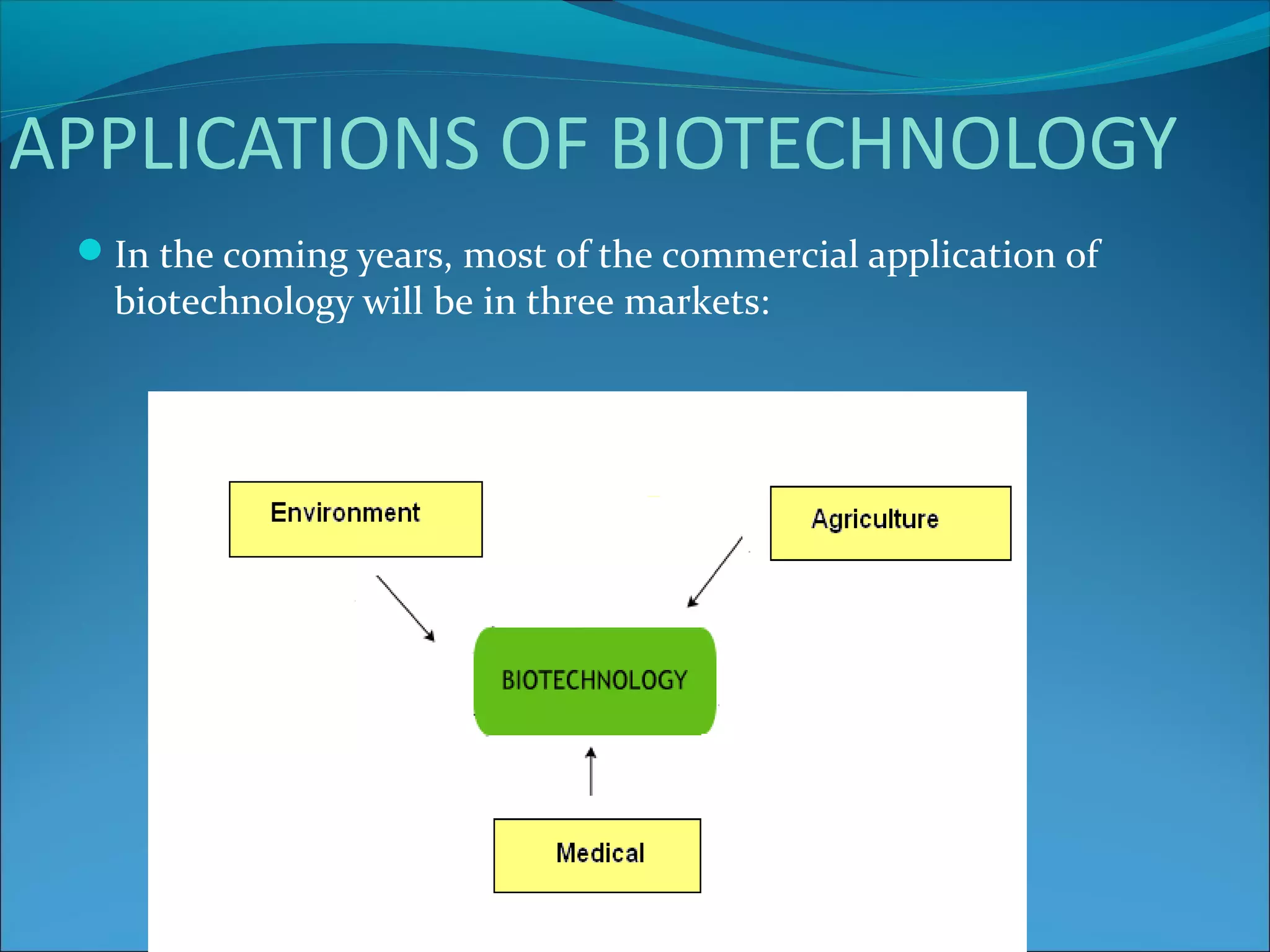 APPLICATIONS OF BIOTECHNOLOGY

In the coming years, most of the commercial application of biotechnology will be in three markets:

Environment

Agriculture

BIOTECHNOLOGY

Medical